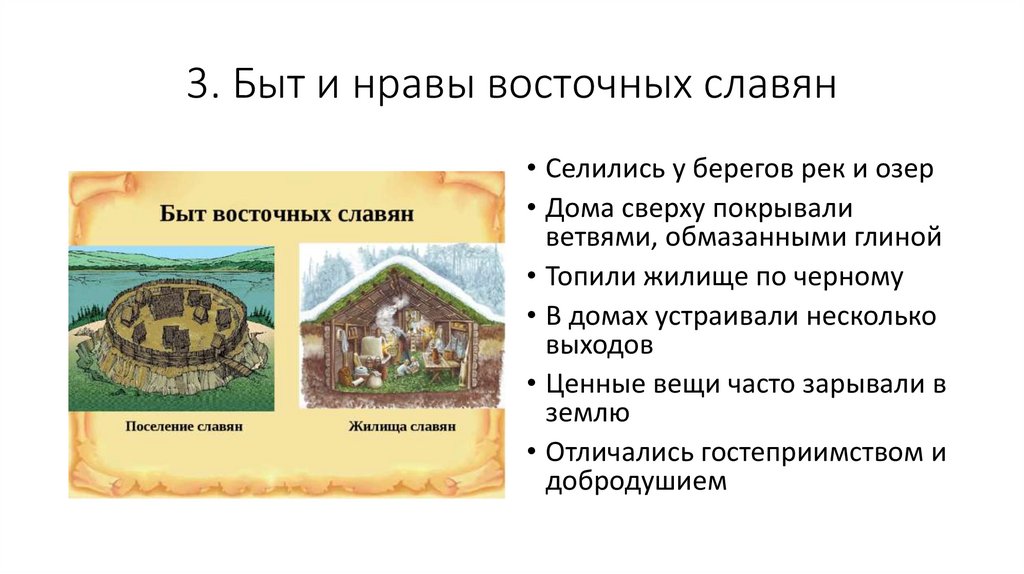 3. Быт и нравы восточных славян

Быт восточных славян

Поселение славян

Жилища славян

• Селились у берегов рек и озер
• Дома сверху покрывали ветвями, обмазанными глиной
• Топили жилище по черному
• В домах устраивали несколько выходов
• Ценные вещи часто зарывали в землю
• Отличались гостеприимством и добродушием